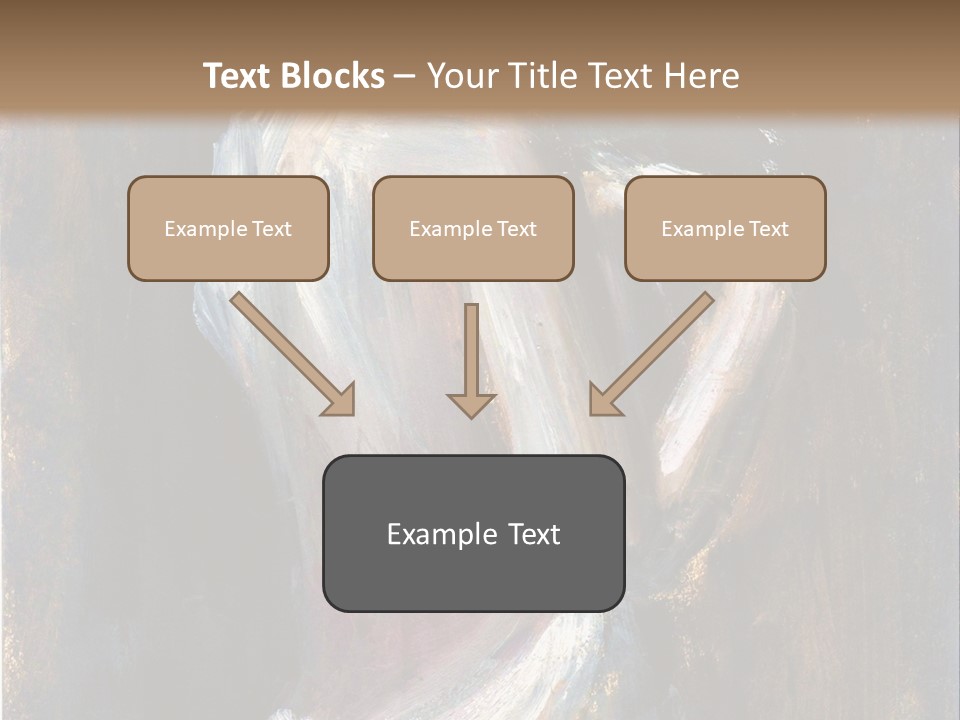 Text Blocks – Your Title Text Here

Example Text

Example Text

Example Text

Example Text